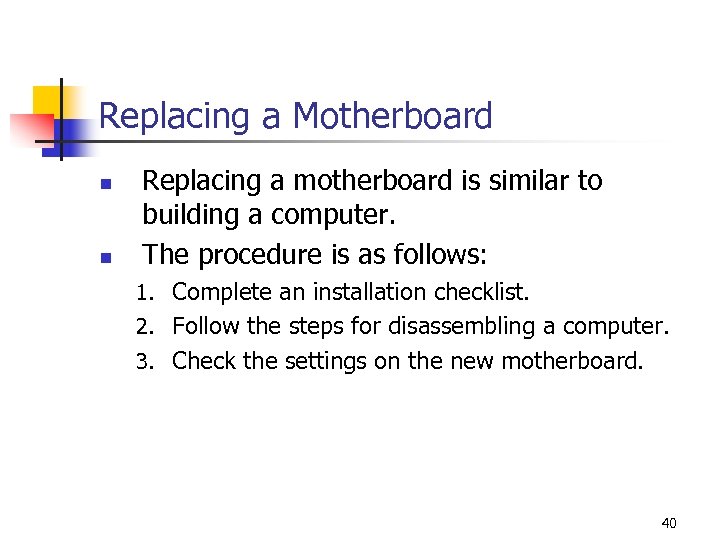 Replacing a Motherboard

- Replacing a motherboard is similar to building a computer.
- The procedure is as follows:
1. Complete an installation checklist.
2. Follow the steps for disassembling a computer.
3. Check the settings on the new motherboard.

40